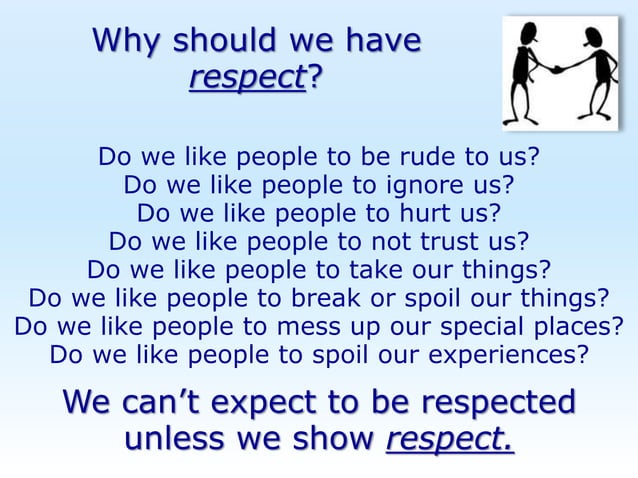 Why should we have respect?

Do we like people to be rude to us?
Do we like people to ignore us?
Do we like people to hurt us?
Do we like people to not trust us?
Do we like people to take our things?
Do we like people to break or spoil our things?
Do we like people to mess up our special places?
Do we like people to spoil our experiences?

We can't expect to be respected unless we show respect.